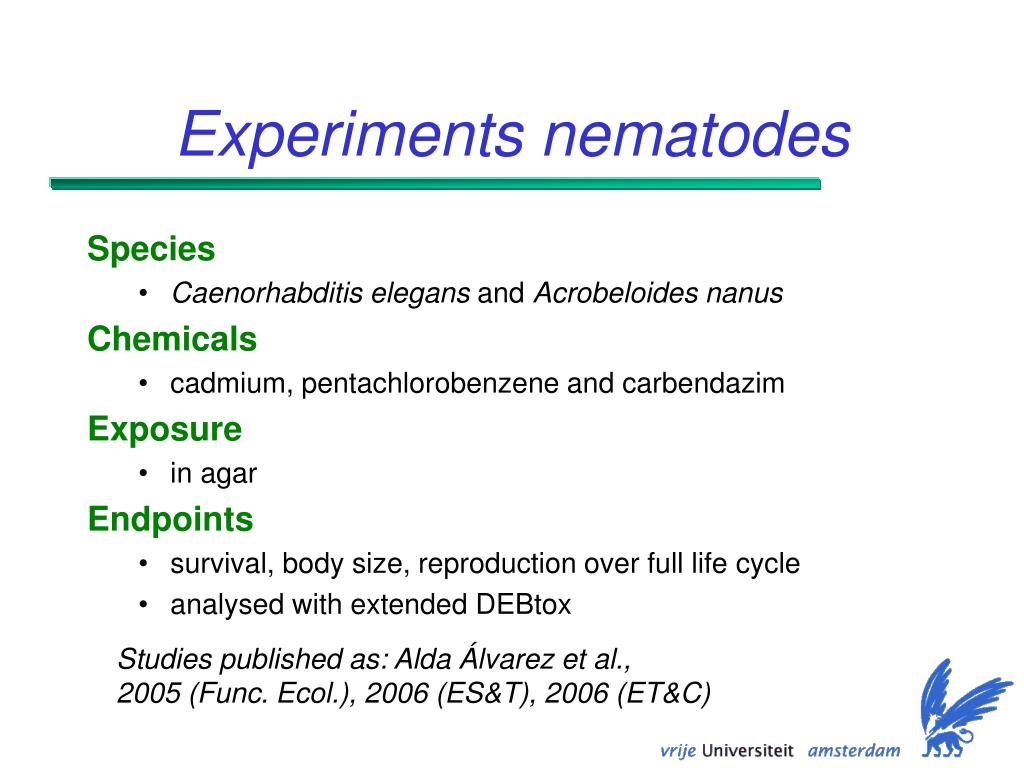 Experiments nematodes

Species
• Caenorhabditis elegans and Acrobeloides nanus

Chemicals
• cadmium, pentachlorobenzene and carbendazim

Exposure
• in agar

Endpoints
• survival, body size, reproduction over full life cycle
• analysed with extended DEBtox

Studies published as: Alda Álvarez et al., 2005 (Func. Ecol.), 2006 (ES&T), 2006 (ET&C)

vrije Universiteit amsterdam